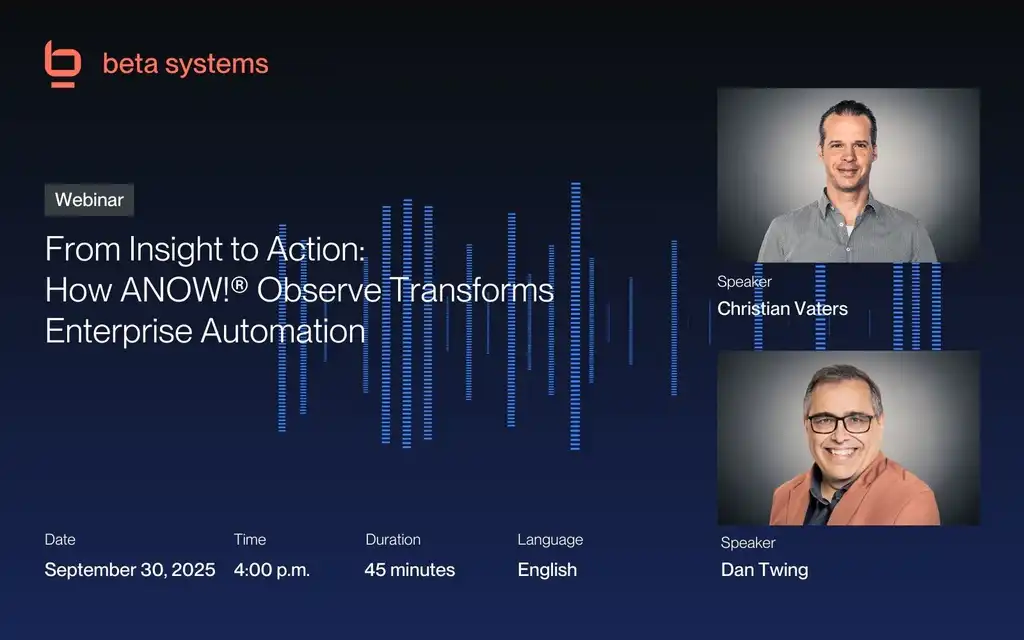 beta systems

Webinar

From Insight to Action: How ANOW!® Observe Transforms Enterprise Automation

Speaker
Christian Vaters

Speaker
Dan Twing

Date
September 30, 2025

Time
4:00 p.m.

Duration
45 minutes

Language
English